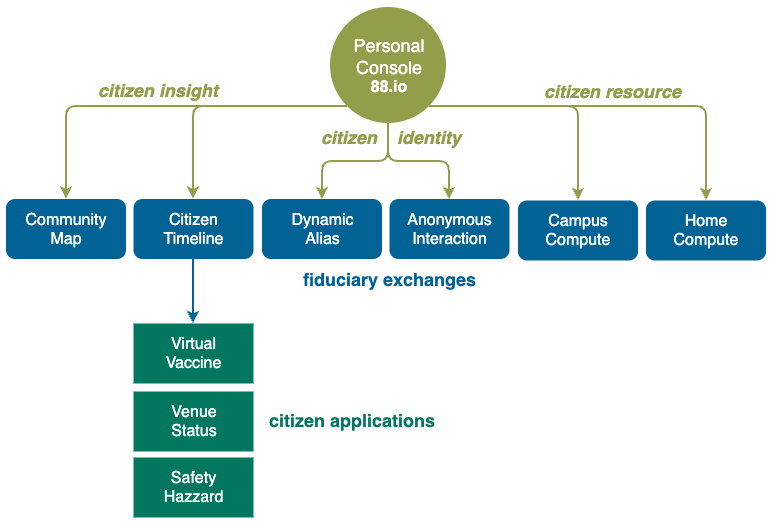 Personal Console
88.io

citizen insight

citizen resource

citizen identity

Community Map

Citizen Timeline

Dynamic Alias

Anonymous Interaction

Campus Compute

Home Compute

fiduciary exchanges

Virtual Vaccine

Venue Status

Safety Hazzard

citizen applications